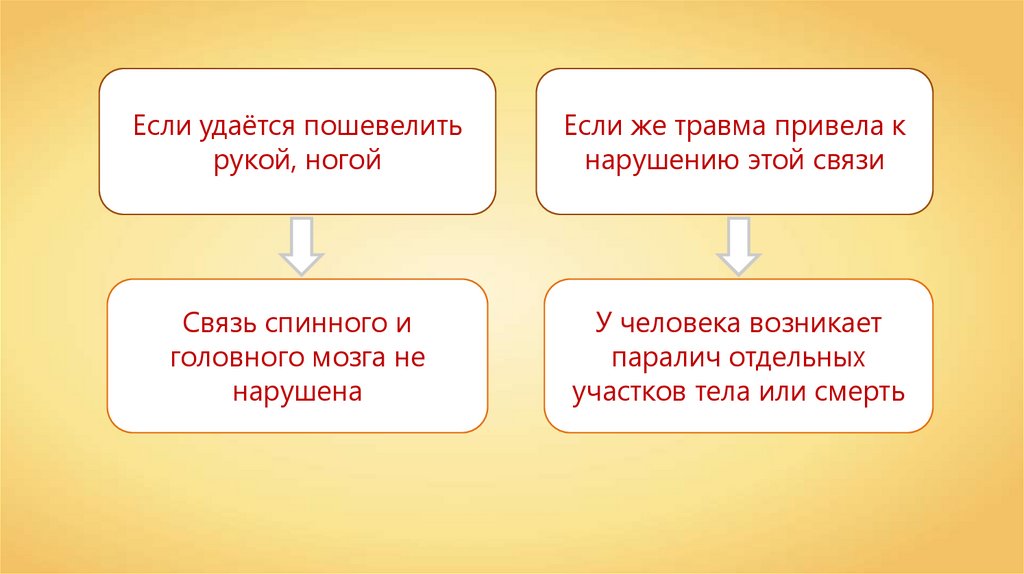 Если удаётся пошевелить рукой, ногой

Связь спинного и головного мозга не нарушена

Если же травма привела к нарушению этой связи

У человека возникает паралич отдельных участков тела или смерть